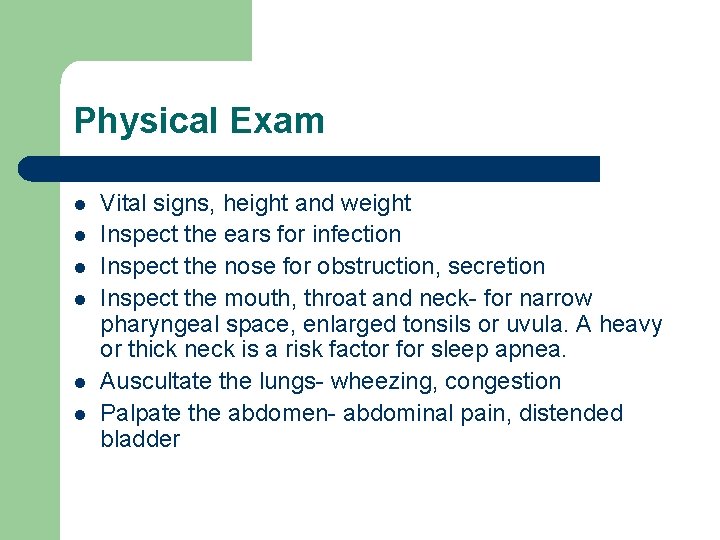 Physical Exam

- Vital signs, height and weight
- Inspect the ears for infection
- Inspect the nose for obstruction, secretion
- Inspect the mouth, throat and neck- for narrow pharyngeal space, enlarged tonsils or uvula. A heavy or thick neck is a risk factor for sleep apnea.
- Auscultate the lungs- wheezing, congestion
- Palpate the abdomen- abdominal pain, distended bladder